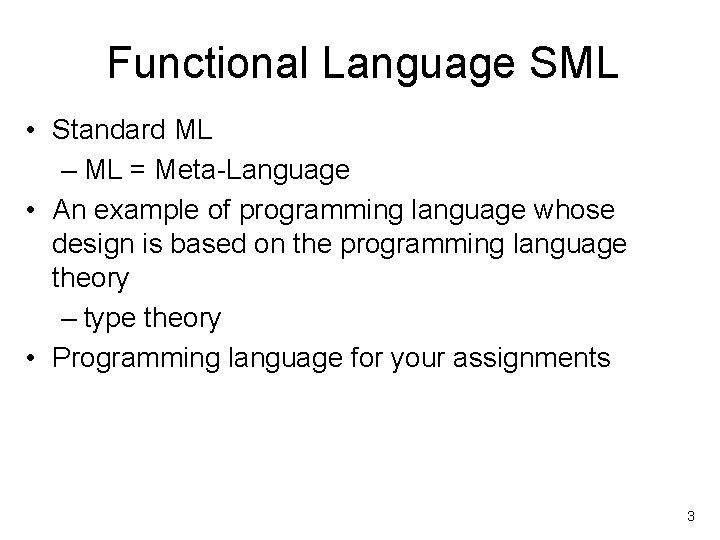 Functional Language SML

• Standard ML
 – ML = Meta-Language
• An example of programming language whose design is based on the programming language theory
 – type theory
• Programming language for your assignments

3